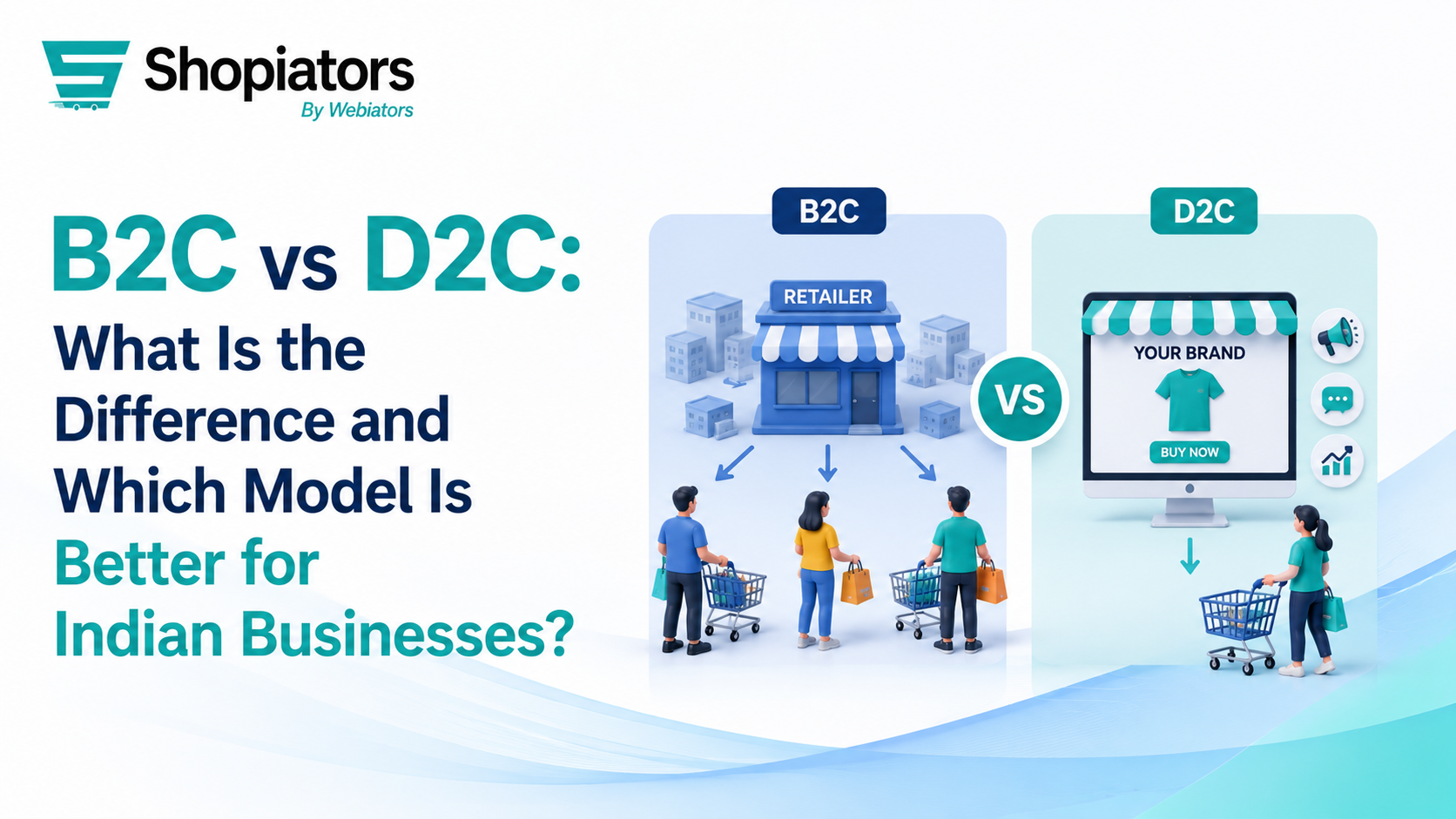 Shopiators
By Webiators

B2C vs D2C:
What Is the Difference and Which Model Is Better for Indian Businesses?

B2C

RETAILER

VS

D2C

YOUR BRAND

BUY NOW